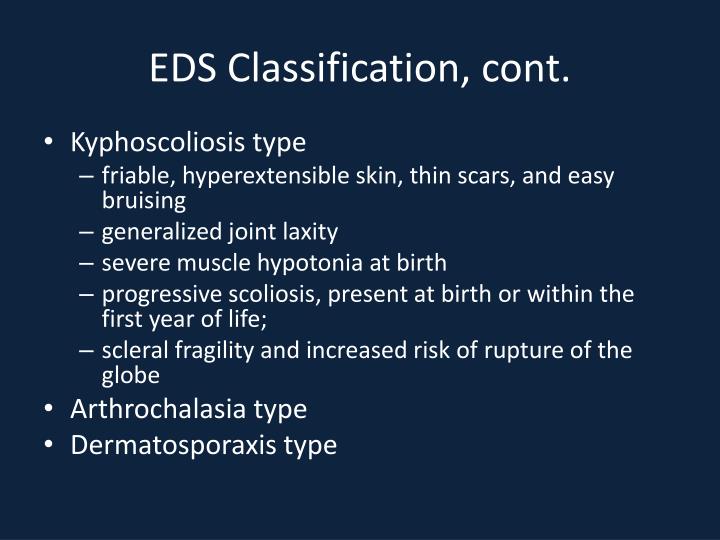 EDS Classification, cont.

• Kyphoscoliosis type
– friable, hyperextensible skin, thin scars, and easy bruising
– generalized joint laxity
– severe muscle hypotonia at birth
– progressive scoliosis, present at birth or within the first year of life;
– scleral fragility and increased risk of rupture of the globe
• Arthrochalasia type
• Dermatosporaxis type